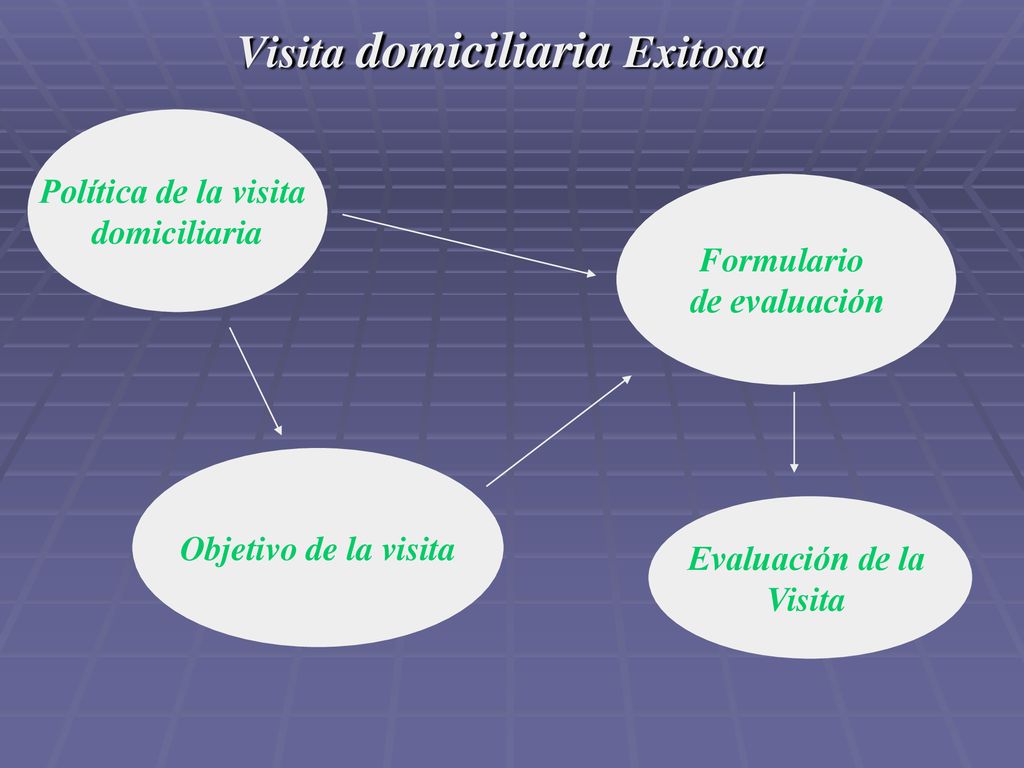 Visita domiciliaria Exitosa

Política de la visita domiciliaria

Formulario de evaluación

Objetivo de la visita

Evaluación de la Visita